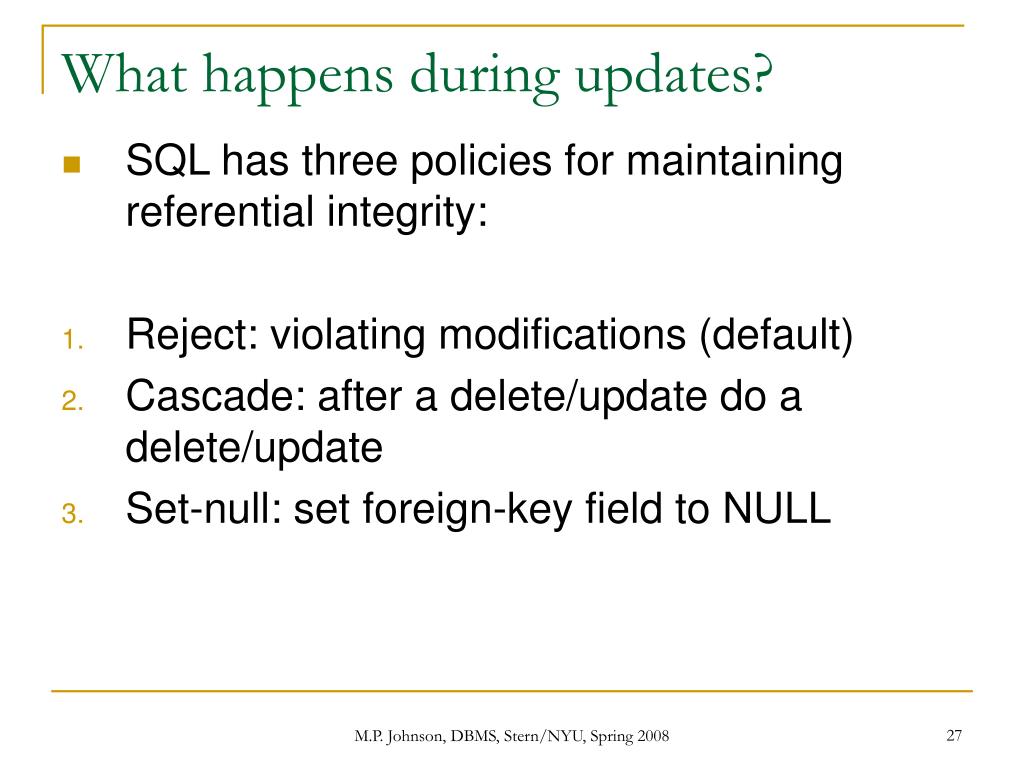 What happens during updates?

SQL has three policies for maintaining referential integrity:

1. Reject: violating modifications (default)
2. Cascade: after a delete/update do a delete/update
3. Set-null: set foreign-key field to NULL

M.P. Johnson, DBMS, Stern/NYU, Spring 2008

27